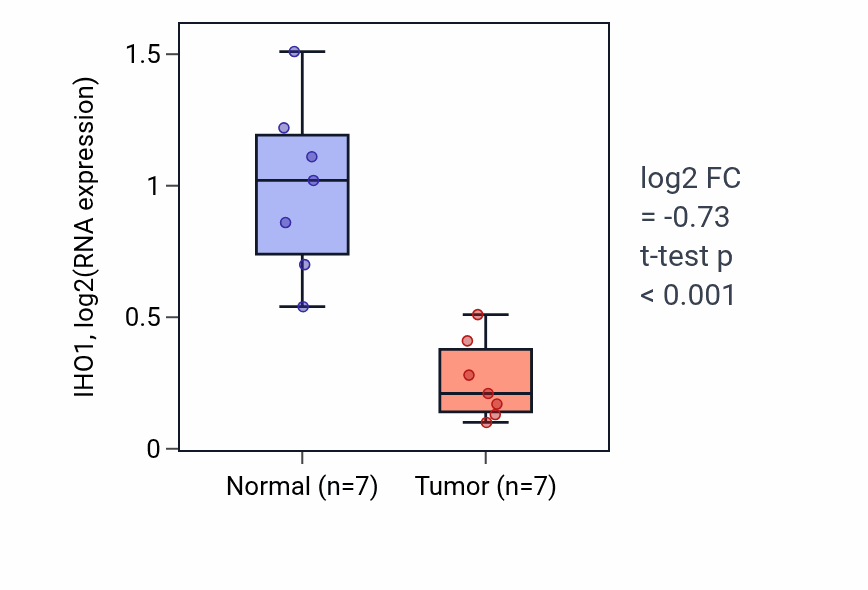 IHO1, log2(RNA expression)

1.5
1
0.5
0

Normal (n=7)
Tumor (n=7)

log2 FC
= -0.73
t-test p
< 0.001